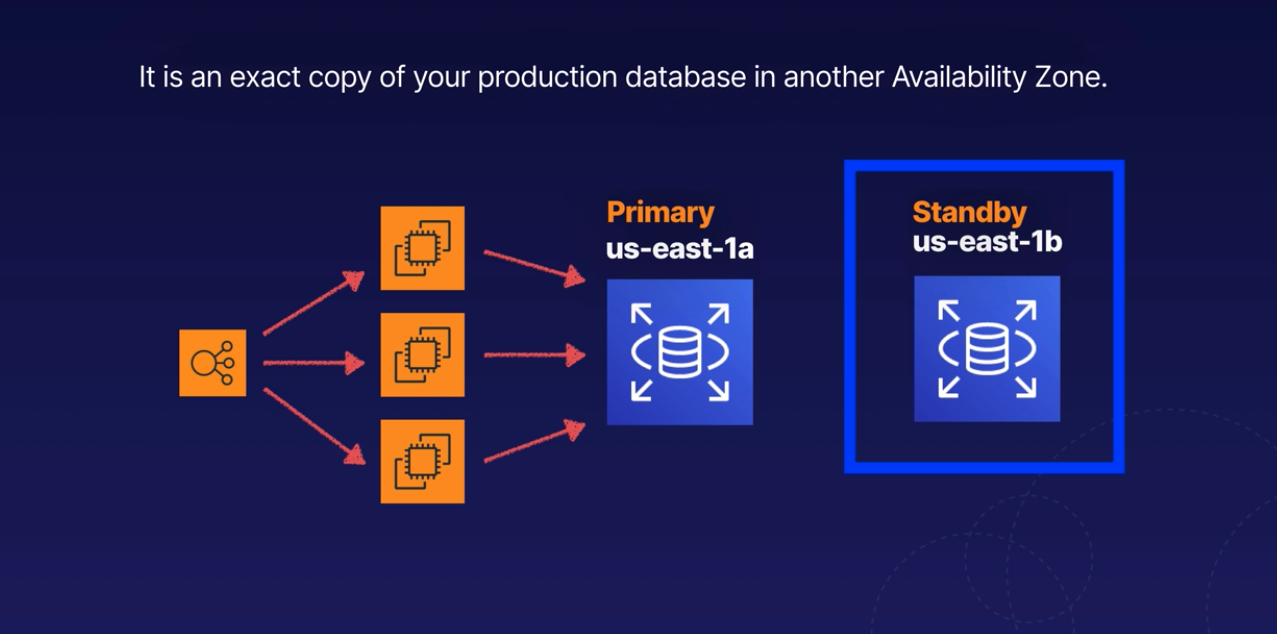 It is an exact copy of your production database in another Availability Zone.

Primary
us-east-1a

Standby
us-east-1b